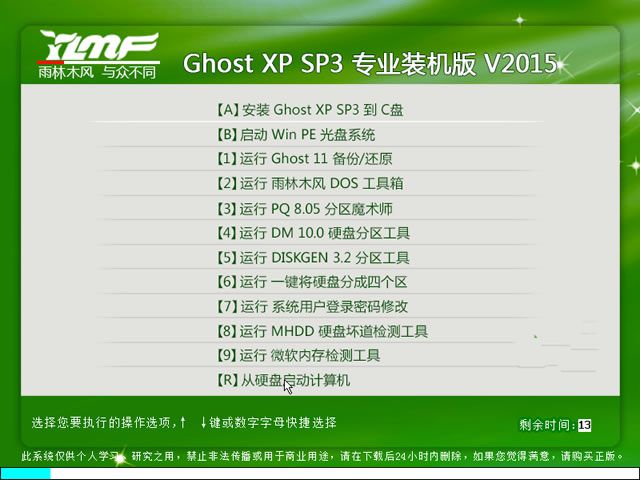 YLMF
雨林木风 与众不同

Ghost XP SP3 专业装机版 V2015

【A】安装 Ghost XP SP3 到 C盘
【B】启动 Win PE 光盘系统
【1】运行 Ghost 11 备份/还原
【2】运行 雨林木风 DOS 工具箱
【3】运行 PQ 8.05 分区魔术师
【4】运行 DM 10.0 硬盘分区工具
【5】运行 DISKGEN 3.2 分区工具
【6】运行 一键将硬盘分成四个区
【7】运行 系统用户登录密码修改
【8】运行 MHDD 硬盘坏道检测工具
【9】运行 微软内存检测工具
【R】从硬盘启动计算机

选择您要执行的操作选项，↑ ↓键或数字字母快捷选择

剩余时间：13

此系统仅供个人学习、研究之用，禁止非法传播或用于商业用途，请在下载后24小时内删除，如果您觉得满意，请购买正版。